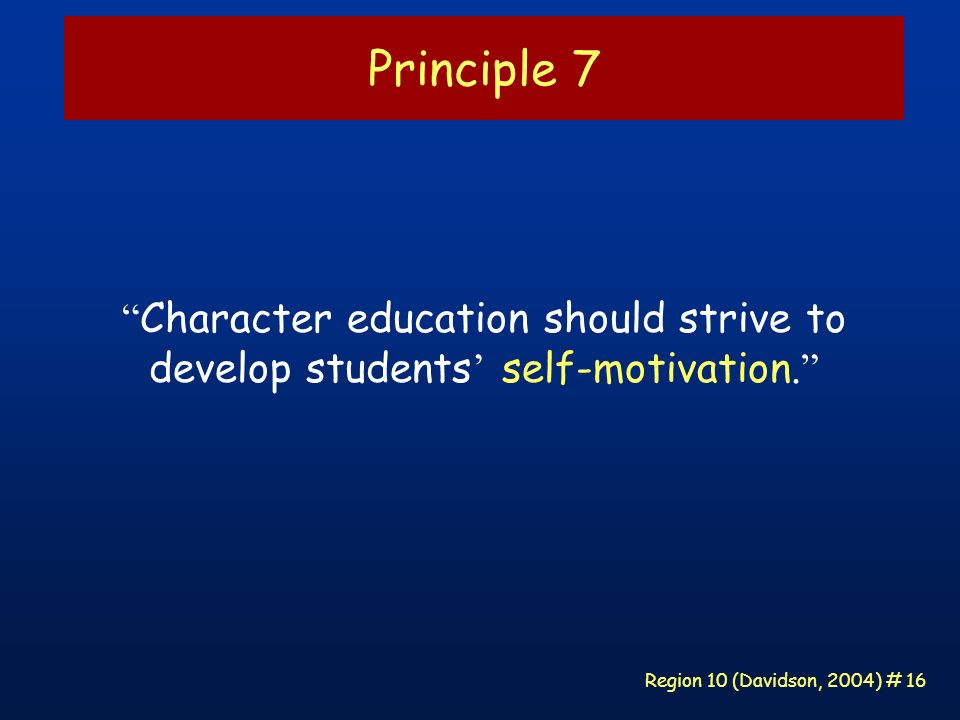 Principle 7

“Character education should strive to develop students’ self-motivation.”

Region 10 (Davidson, 2004) # 16